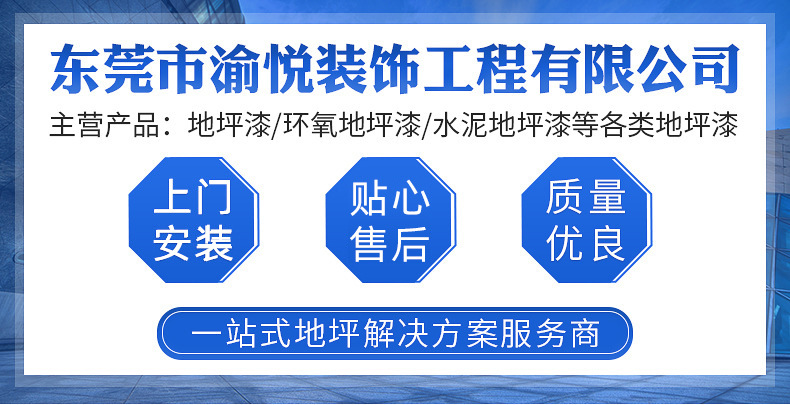 东莞市渝悦装饰工程有限公司

主营产品：地坪漆/环氧地坪漆/水泥地坪漆等各类地坪漆

上门安装

贴心售后

质量优良

一站式地坪解决方案服务商